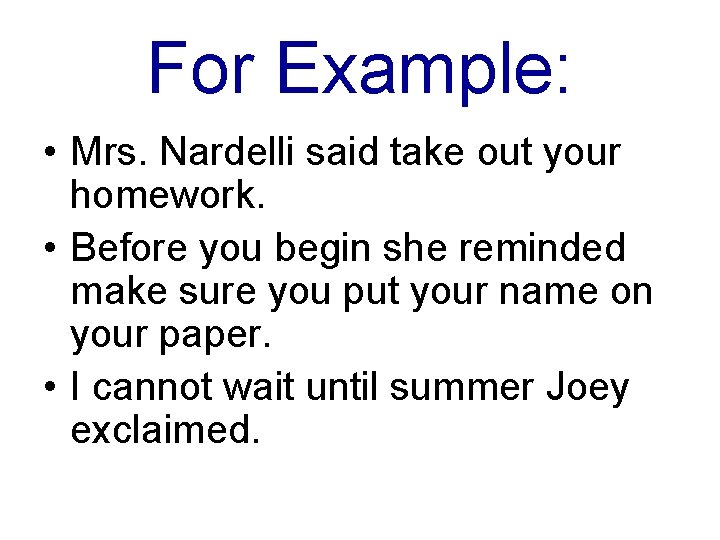 For Example:

• Mrs. Nardelli said take out your homework.

• Before you begin she reminded make sure you put your name on your paper.

• I cannot wait until summer Joey exclaimed.